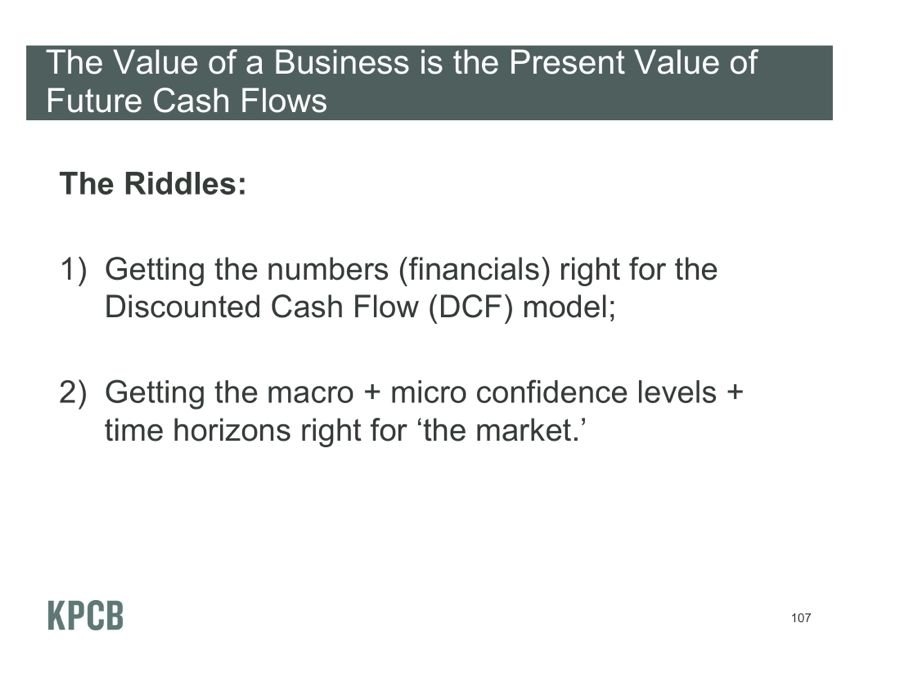 The Value of a Business is the Present Value of Future Cash Flows

The Riddles:

1) Getting the numbers (financials) right for the Discounted Cash Flow (DCF) model;

2) Getting the macro + micro confidence levels + time horizons right for ‘the market.’

KPCB

107